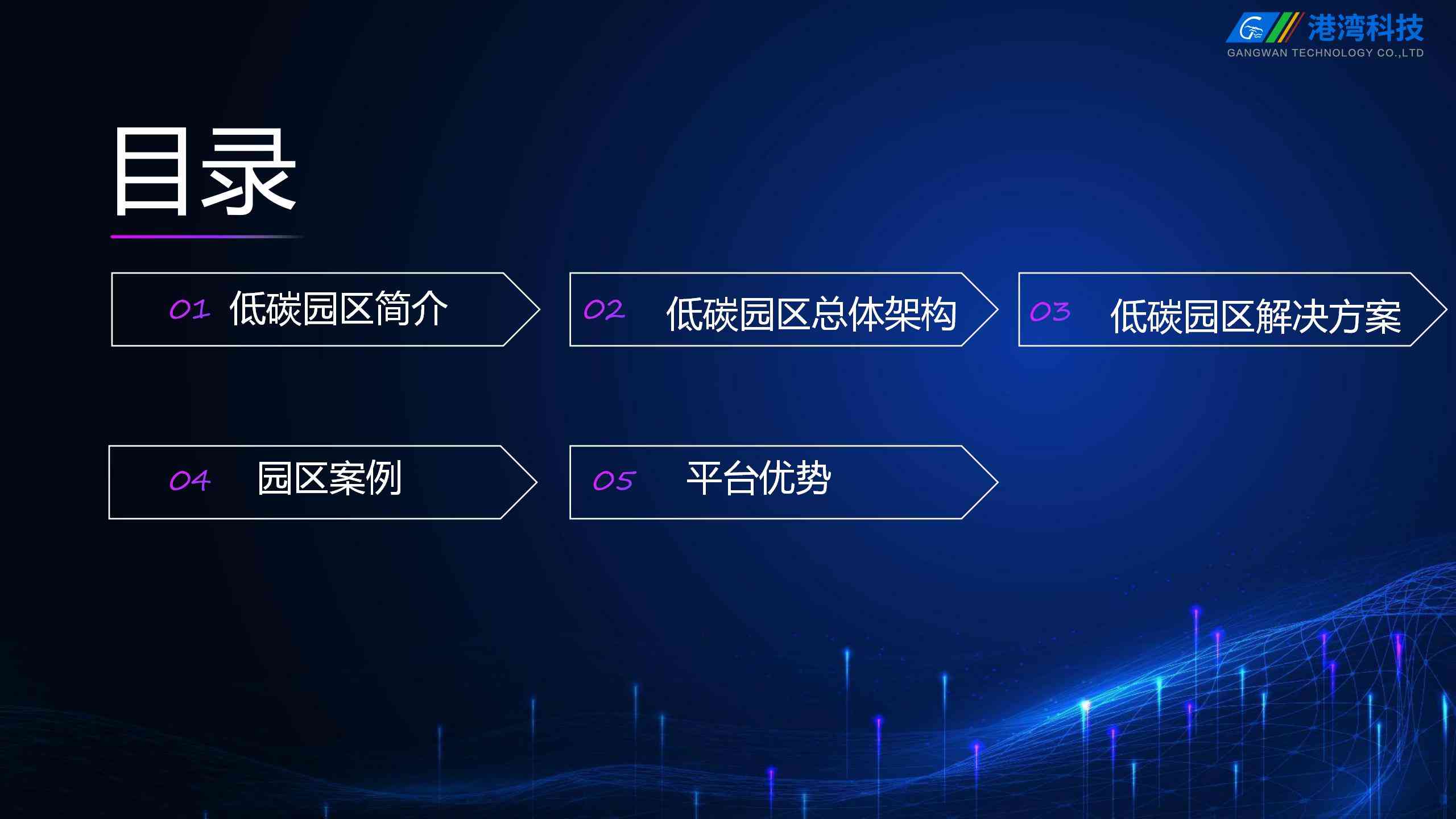 港湾科技
GANGWAN TECHNOLOGY CO.,LTD

目录

01 低碳园区简介

02 低碳园区总体架构

03 低碳园区解决方案

04 园区案例

05 平台优势